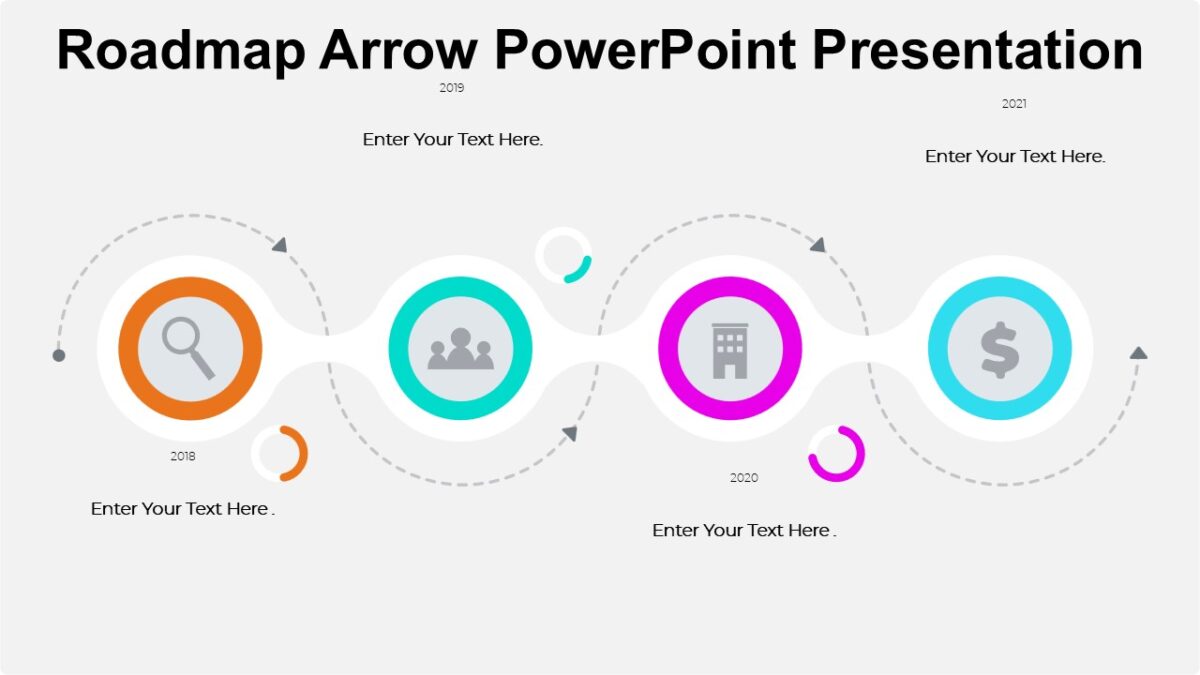 Roadmap Arrow PowerPoint Presentation

2019

Enter Your Text Here.

2021

Enter Your Text Here.

2018

Enter Your Text Here .

2020

Enter Your Text Here .